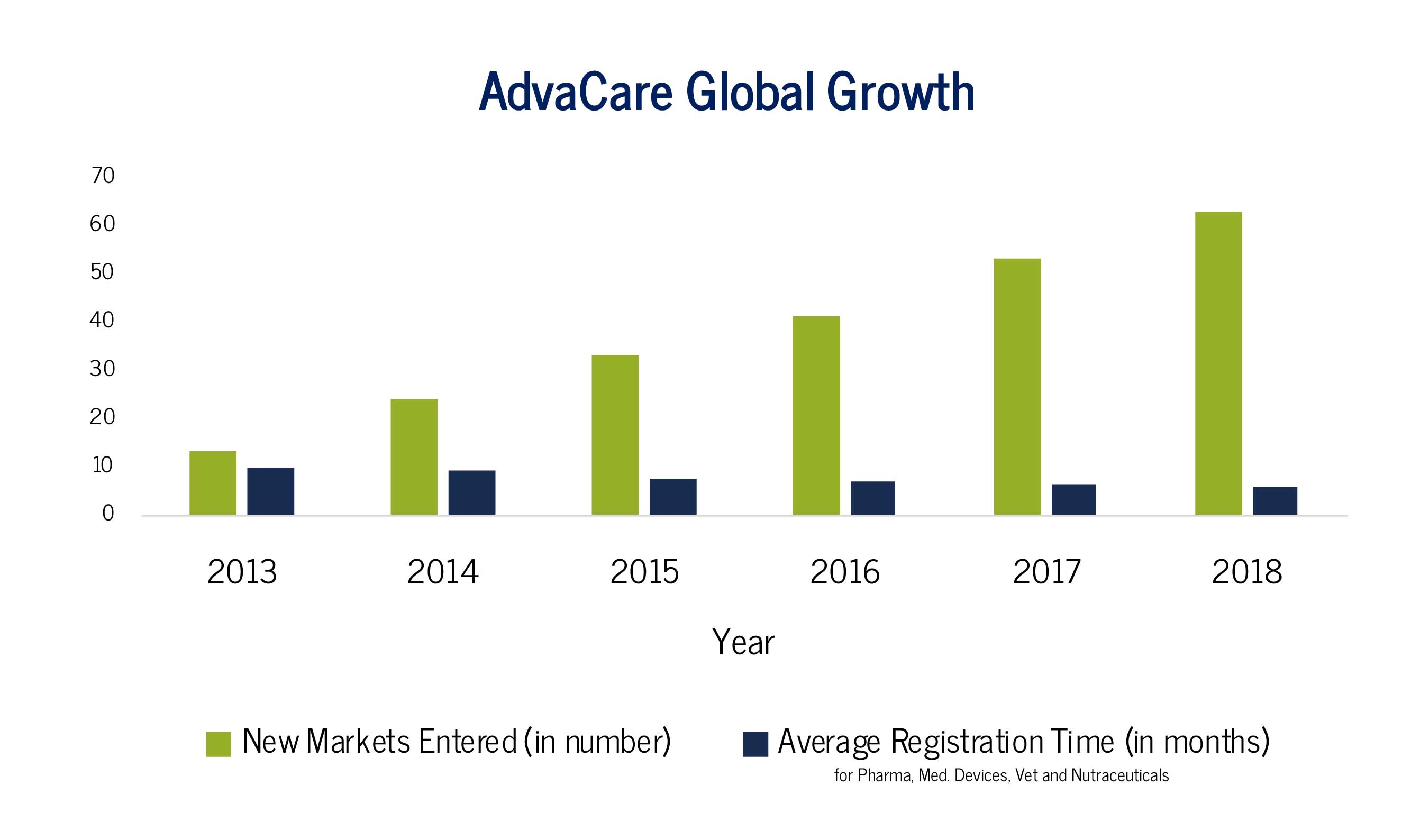 AdvaCare Global Growth

70
60
50
40
30
20
10
0

2013
2014
2015
2016
2017
2018

Year

New Markets Entered (in number)
Average Registration Time (in months)
for Pharma, Med. Devices, Vet and Nutraceuticals